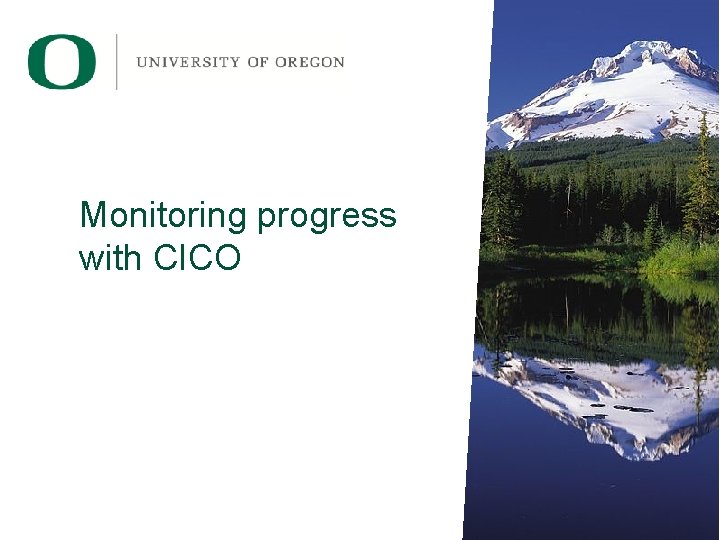 O

UNIVERSITY OF OREGON

Monitoring progress with CICO